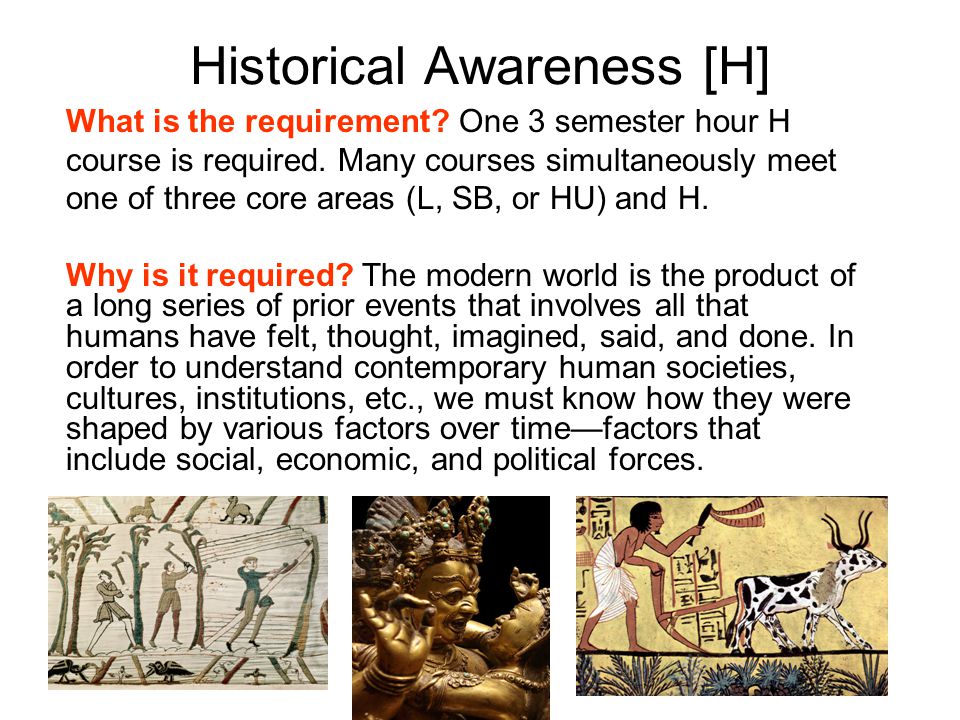 Historical Awareness [H]

What is the requirement? One 3 semester hour H course is required. Many courses simultaneously meet one of three core areas (L, SB, or HU) and H.

Why is it required? The modern world is the product of a long series of prior events that involves all that humans have felt, thought, imagined, said, and done. In order to understand contemporary human societies, cultures, institutions, etc., we must know how they were shaped by various factors over time—factors that include social, economic, and political forces.